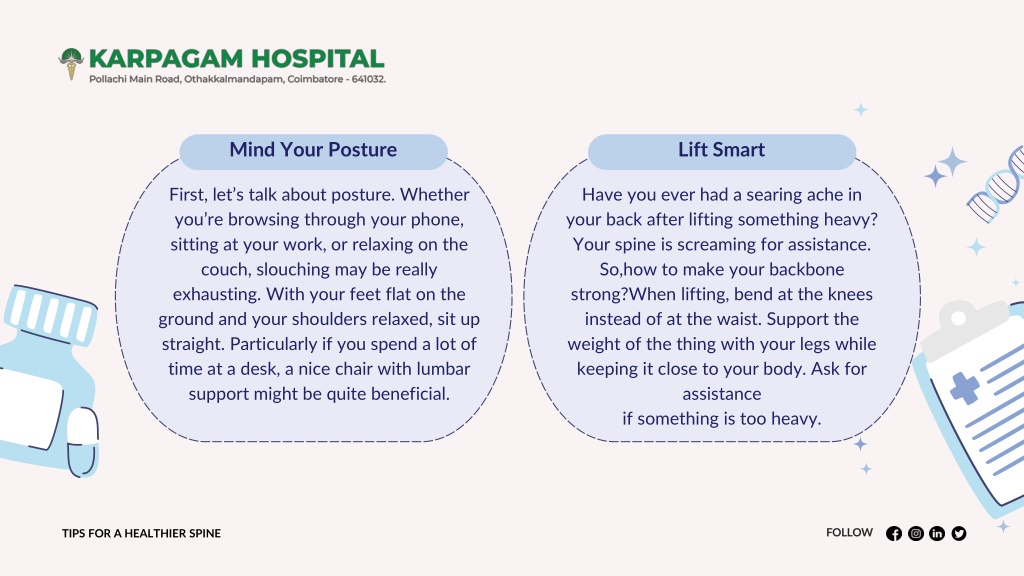 KARPAGAM HOSPITAL
Pollachi Main Road, Othakkalmandapam, Coimbatore - 641032.

Mind Your Posture

First, let's talk about posture. Whether you're browsing through your phone, sitting at your work, or relaxing on the couch, slouching may be really exhausting. With your feet flat on the ground and your shoulders relaxed, sit up straight. Particularly if you spend a lot of time at a desk, a nice chair with lumbar support might be quite beneficial.

Lift Smart

Have you ever had a searing ache in your back after lifting something heavy? Your spine is screaming for assistance. So,how to make your backbone strong?When lifting, bend at the knees instead of at the waist. Support the weight of the thing with your legs while keeping it close to your body. Ask for assistance
if something is too heavy.

TIPS FOR A HEALTHIER SPINE

FOLLOW